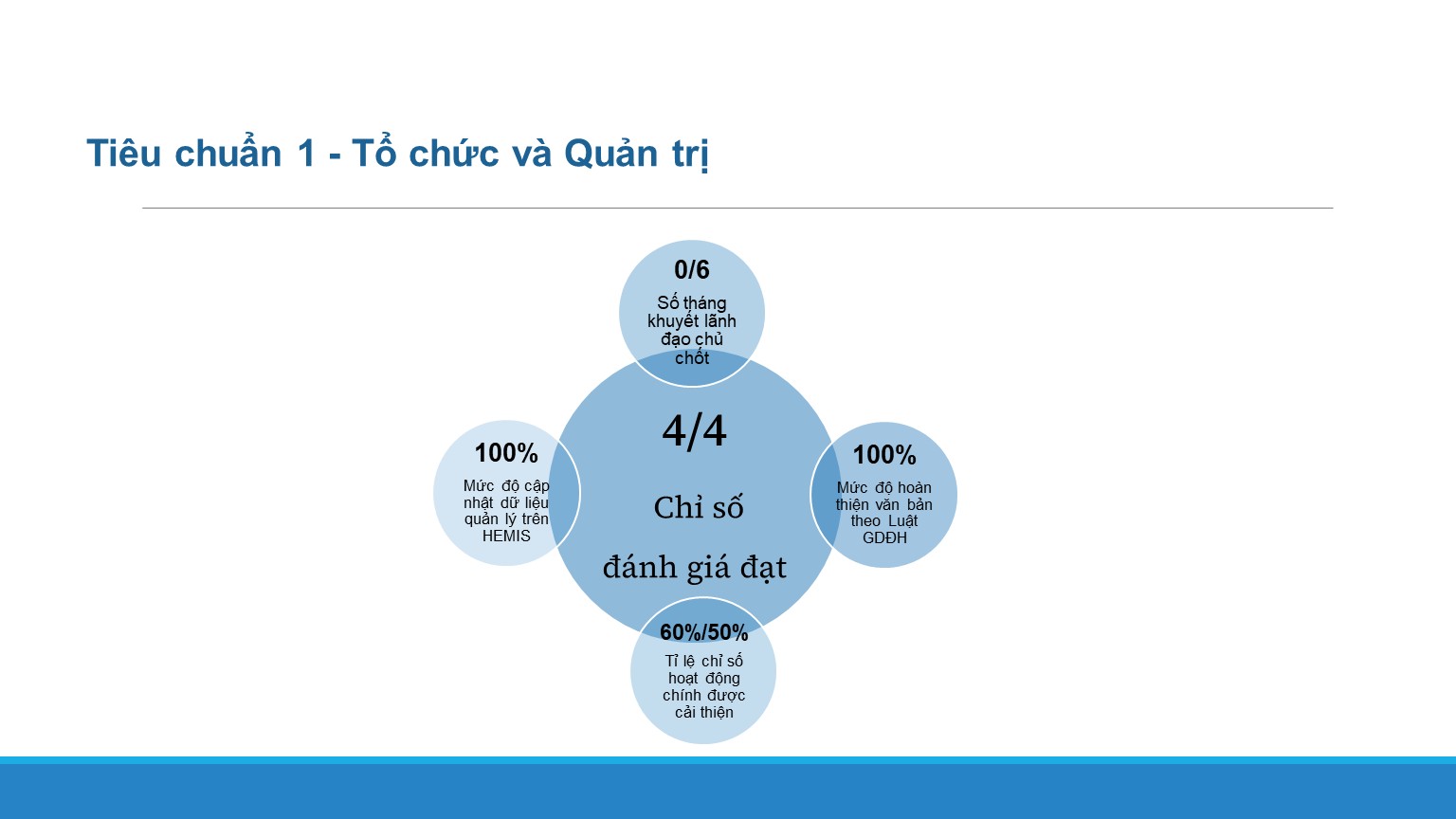 Tiêu chuẩn 1 - Tổ chức và Quản trị

0/6
Số tháng khuyết lãnh đạo chủ chốt

4/4
Chỉ số
đánh giá đạt

100%
Mức độ cập nhật dữ liệu quản lý trên HEMIS

100%
Mức độ hoàn thiện văn bản theo Luật GDĐH

60%/50%
Tỉ lệ chỉ số hoạt động chính được cải thiện